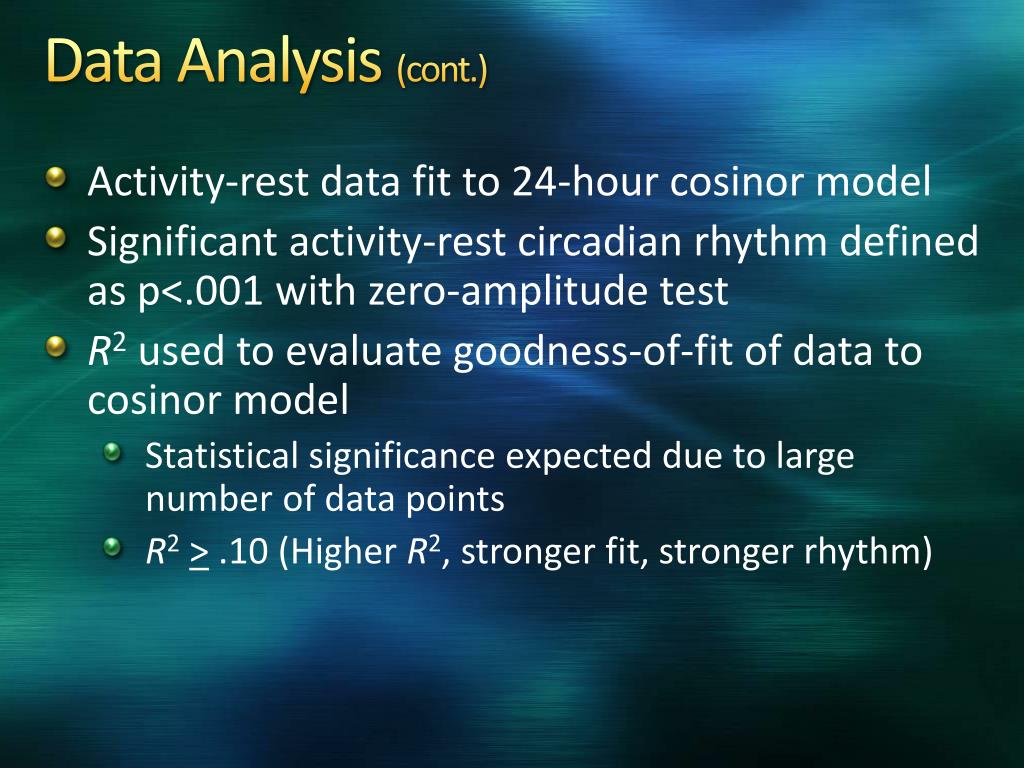 Data Analysis (cont.)

Activity-rest data fit to 24-hour cosinor model

Significant activity-rest circadian rhythm defined as p<.001 with zero-amplitude test

$R^2$ used to evaluate goodness-of-fit of data to cosinor model

Statistical significance expected due to large number of data points

$R^2 \geq .10$ (Higher $R^2$, stronger fit, stronger rhythm)